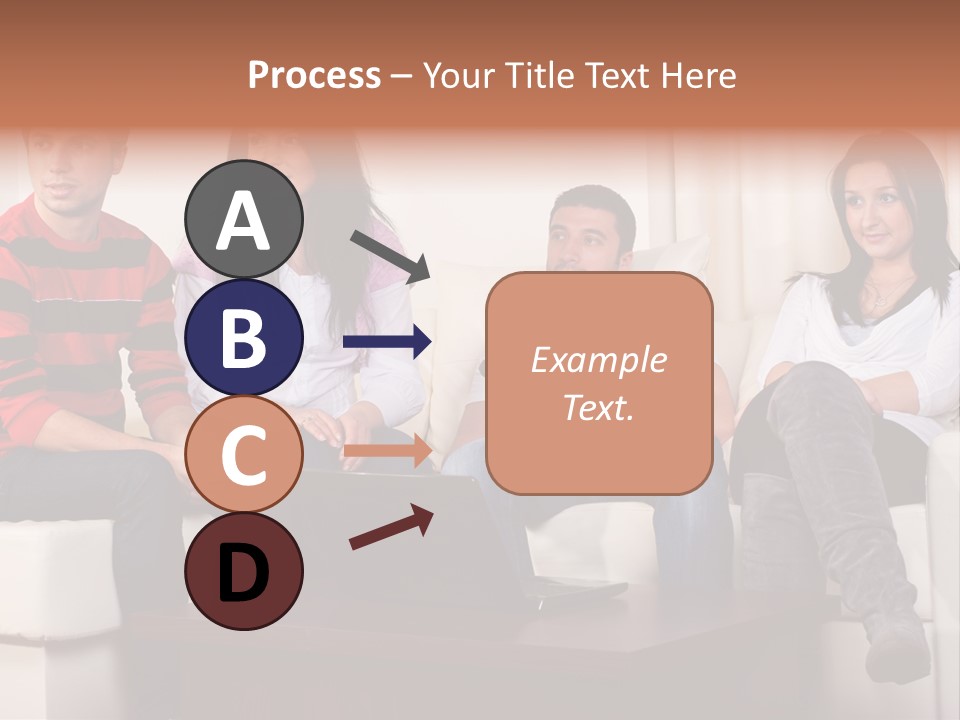 Process – Your Title Text Here

A

B

C

D

Example Text.